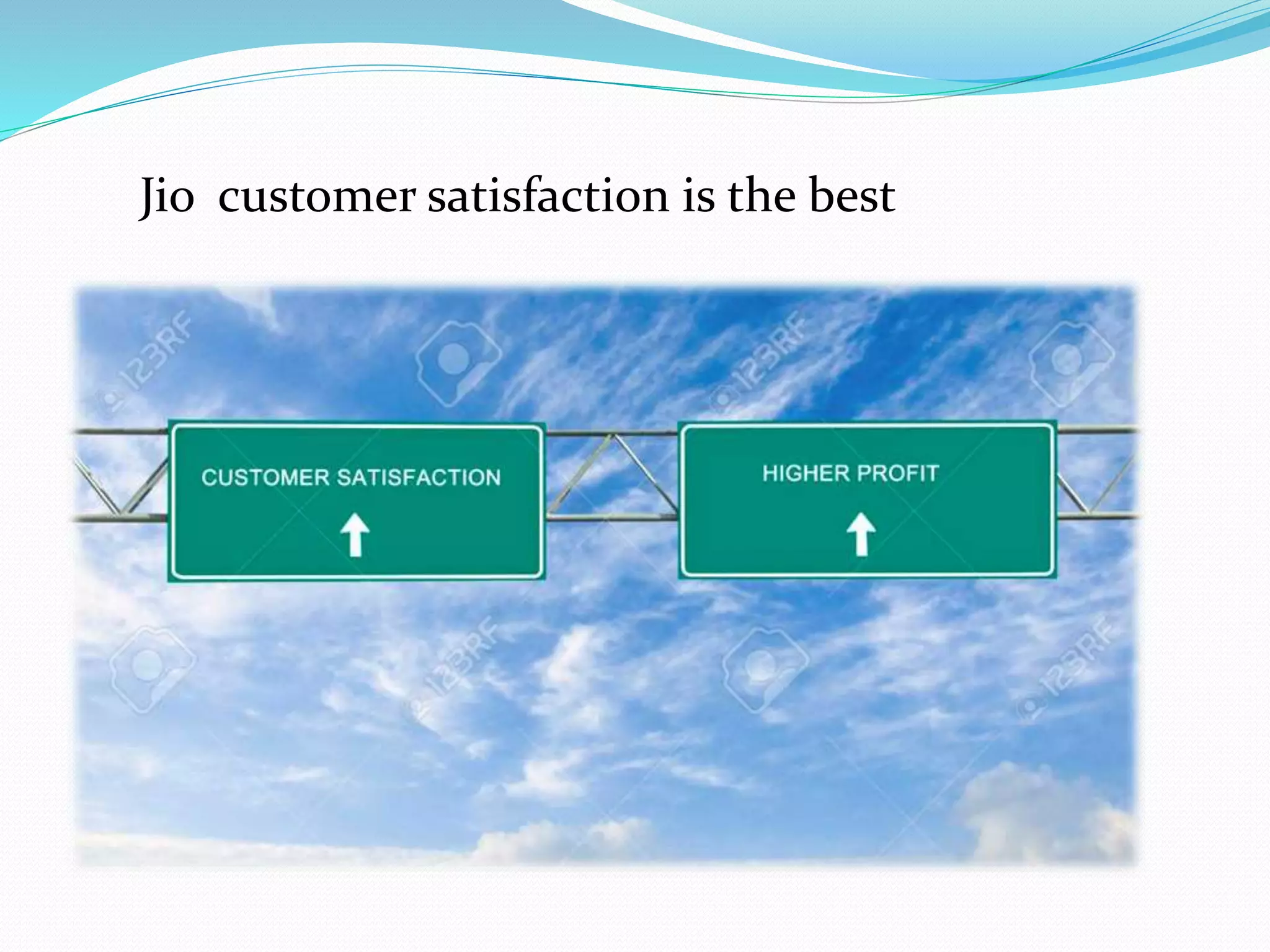 Jio customer satisfaction is the best

123RF

123RF

CUSTOMER SATISFACTION

HIGHER PROFIT

123RF

123RF